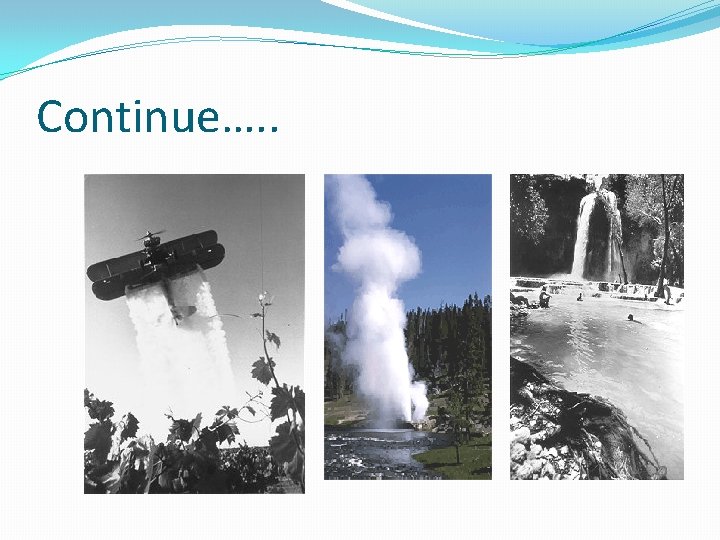 Continue…..